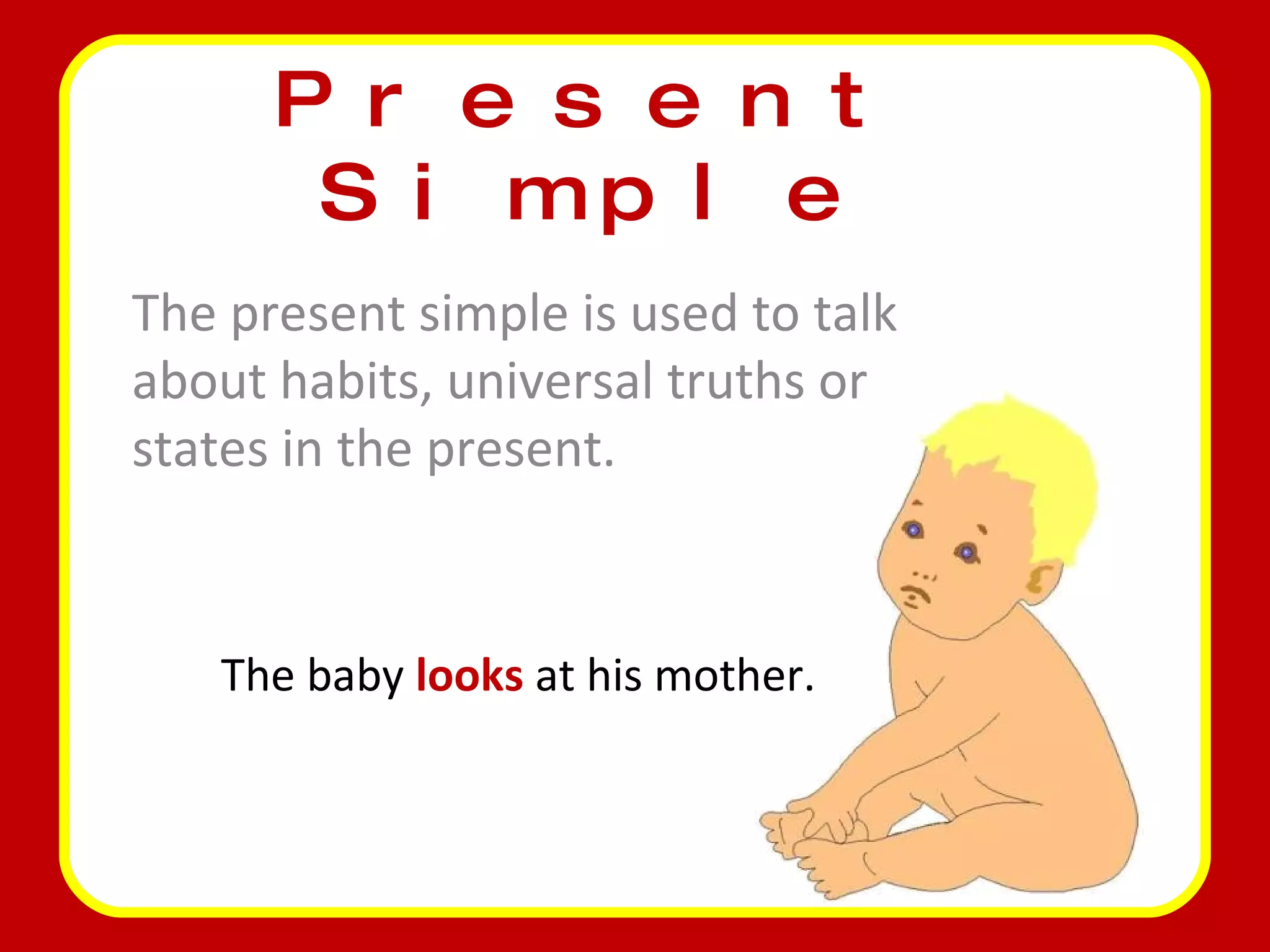 Present Simple

The present simple is used to talk about habits, universal truths or states in the present.

The baby looks at his mother.